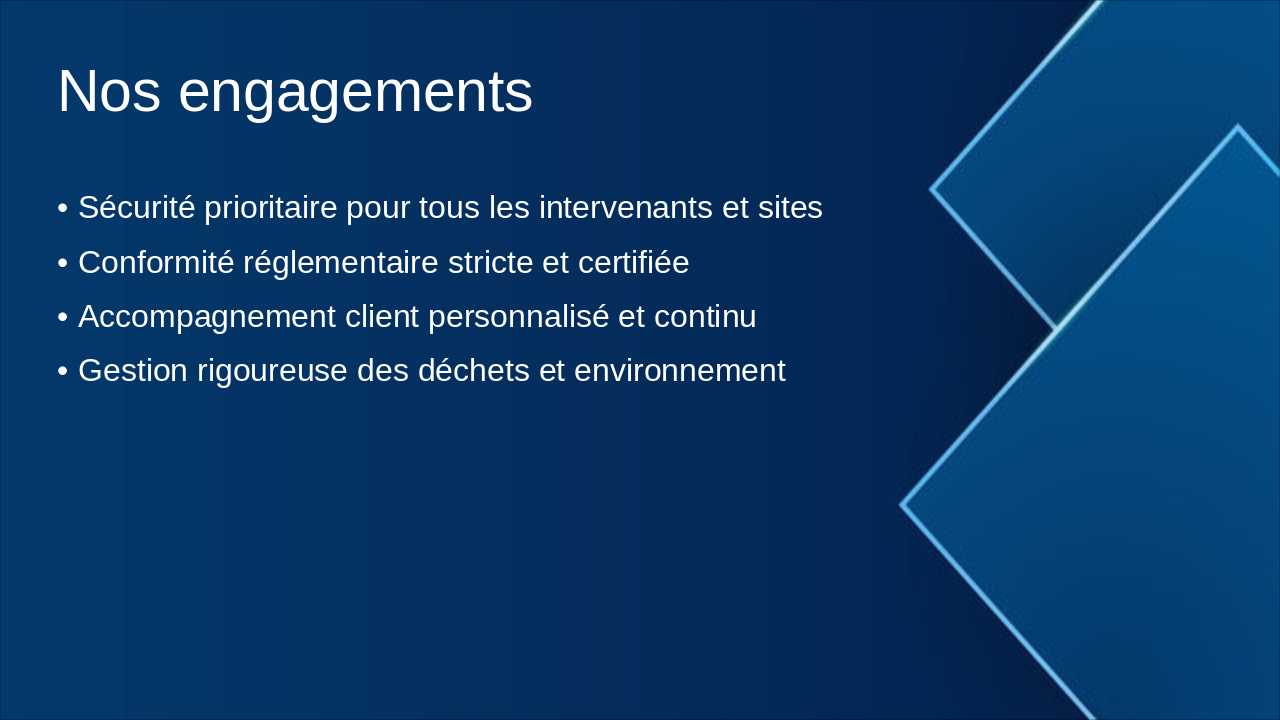 Nos engagements

• Sécurité prioritaire pour tous les intervenants et sites
• Conformité réglementaire stricte et certifiée
• Accompagnement client personnalisé et continu
• Gestion rigoureuse des déchets et environnement